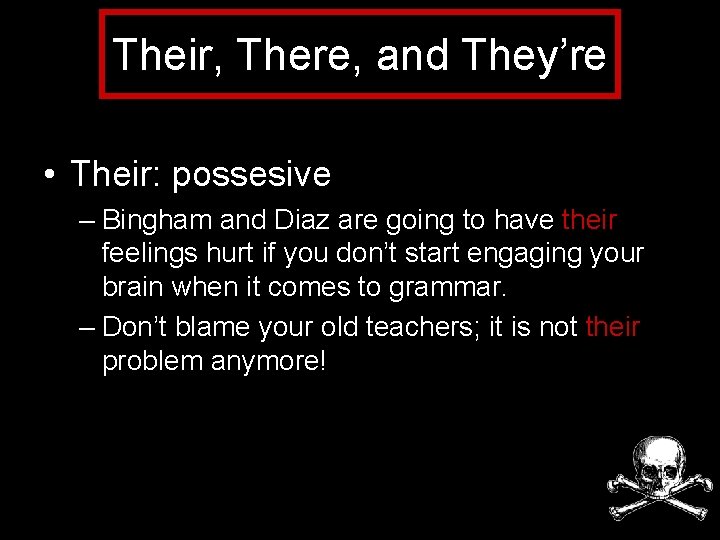 Their, There, and They’re

• Their: possesive

– Bingham and Diaz are going to have their feelings hurt if you don’t start engaging your brain when it comes to grammar.

– Don’t blame your old teachers; it is not their problem anymore!